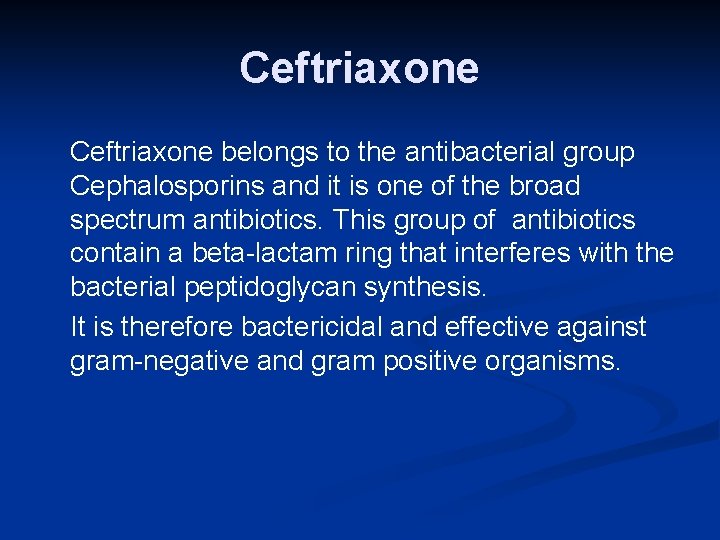 Ceftriaxone

Ceftriaxone belongs to the antibacterial group Cephalosporins and it is one of the broad spectrum antibiotics. This group of antibiotics contain a beta-lactam ring that interferes with the bacterial peptidoglycan synthesis.

It is therefore bactericidal and effective against gram-negative and gram positive organisms.